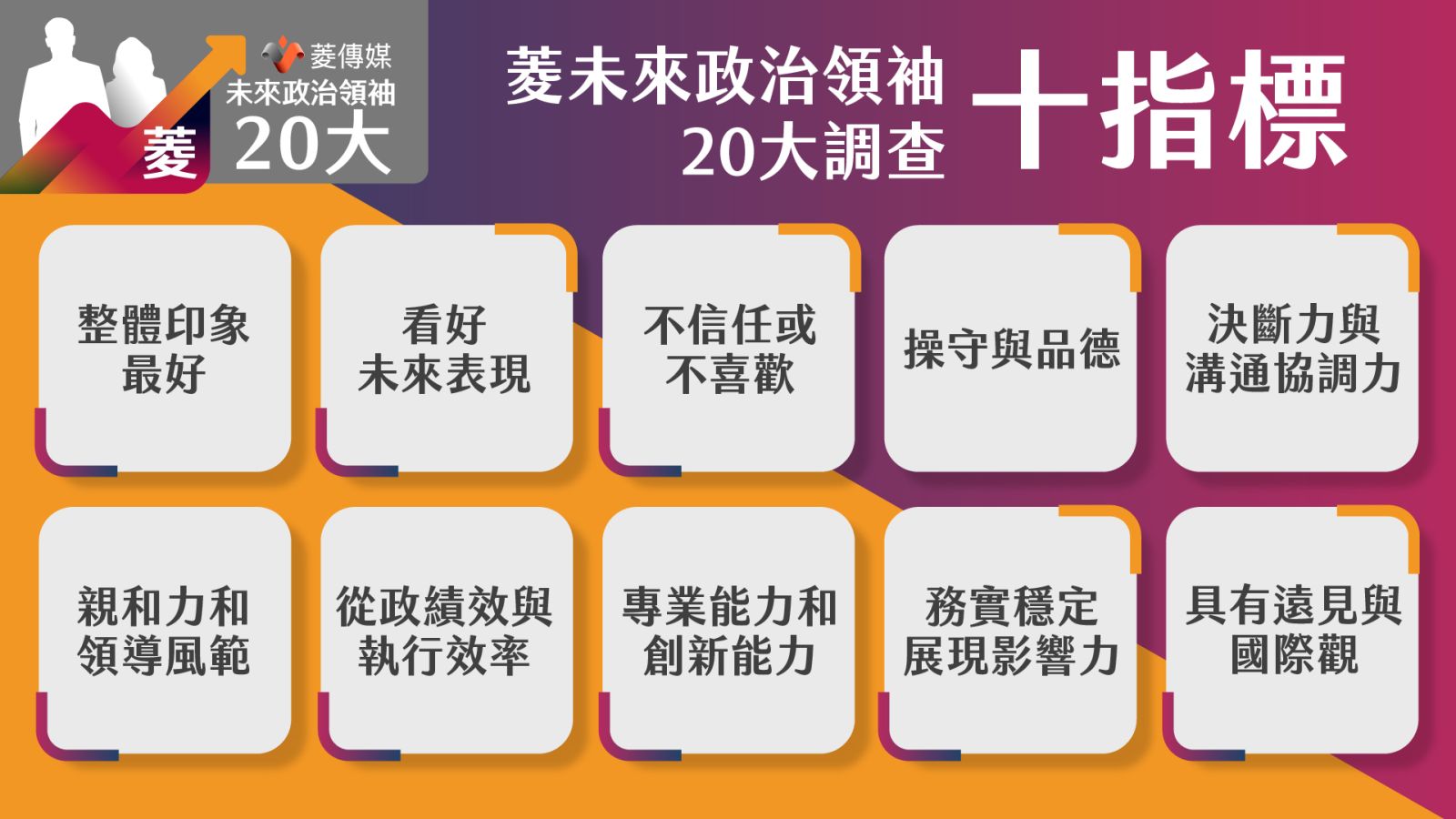 菱傳媒
未來政治領袖
菱 20大

菱未來政治領袖
20大調查

十指標

整體印象最好

看好未來表現

不信任或不喜歡

操守與品德

決斷力與溝通協調力

親和力和領導風範

從政績效與執行效率

專業能力和創新能力

務實穩定展現影響力

具有遠見與國際觀